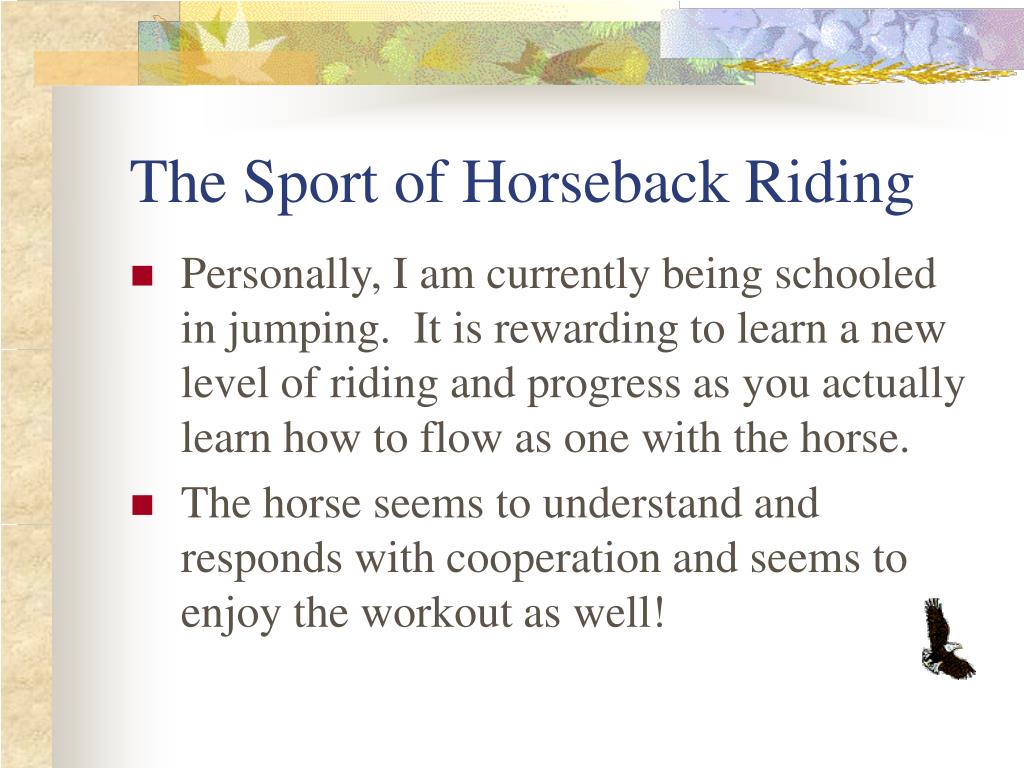 The Sport of Horseback Riding

Personally, I am currently being schooled in jumping. It is rewarding to learn a new level of riding and progress as you actually learn how to flow as one with the horse.

The horse seems to understand and responds with cooperation and seems to enjoy the workout as well!